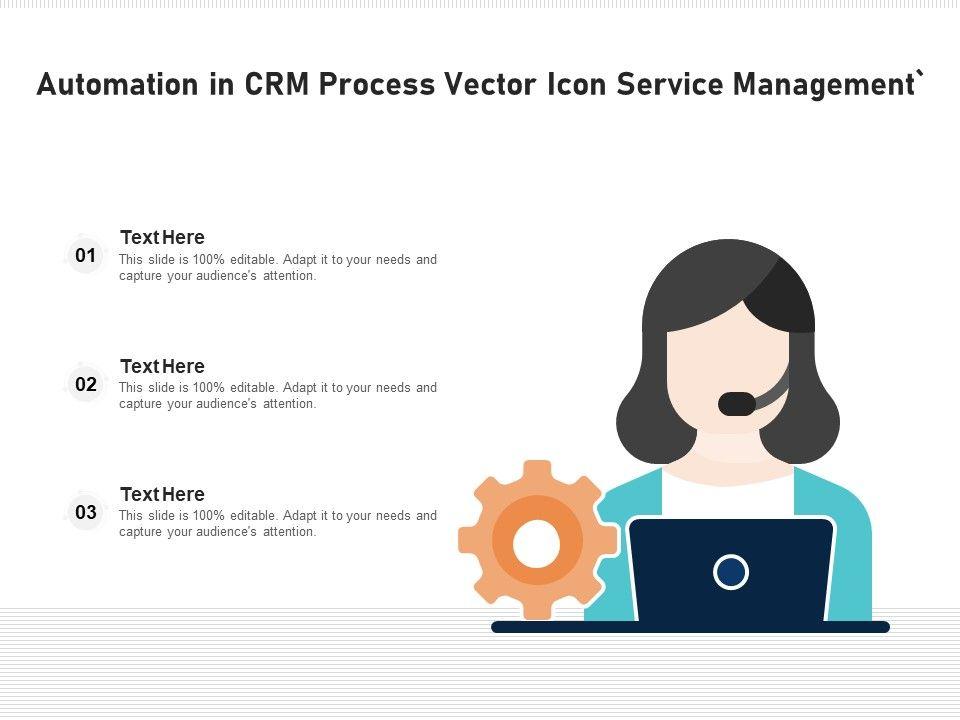 Automation in CRM Process Vector Icon Service Management`

01
Text Here
This slide is 100% editable. Adapt it to your needs and capture your audience's attention.

02
Text Here
This slide is 100% editable. Adapt it to your needs and capture your audience's attention.

03
Text Here
This slide is 100% editable. Adapt it to your needs and capture your audience's attention.